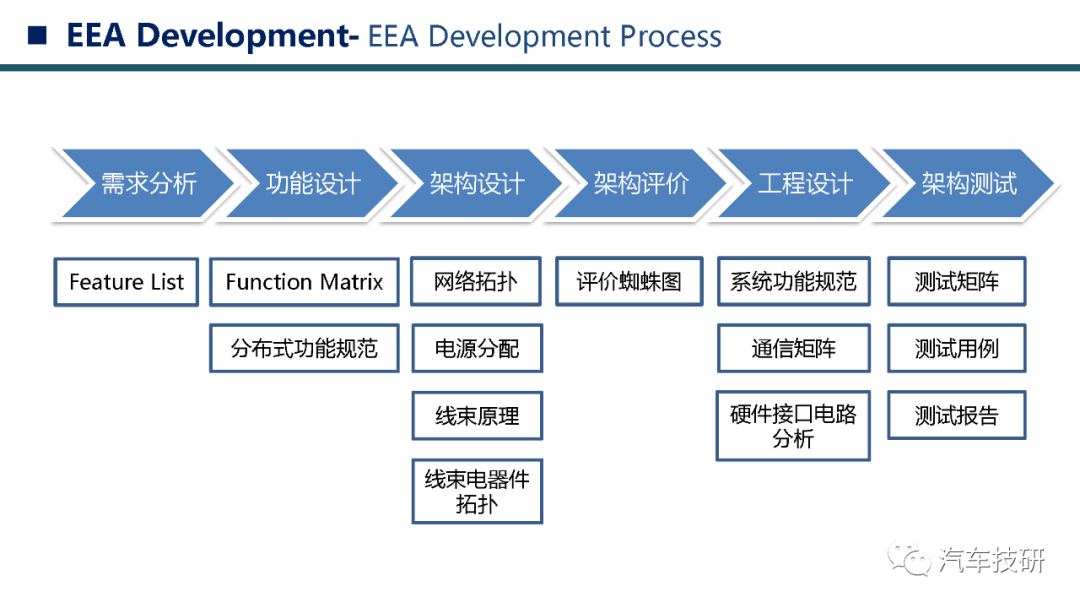 EEA Development- EEA Development Process

需求分析
功能设计
架构设计
架构评价
工程设计
架构测试

Feature List

Function Matrix
分布式功能规范

网络拓扑
电源分配
线束原理
线束电器件拓扑

评价蜘蛛图

系统功能规范
通信矩阵
硬件接口电路分析

测试矩阵
测试用例
测试报告

汽车技研